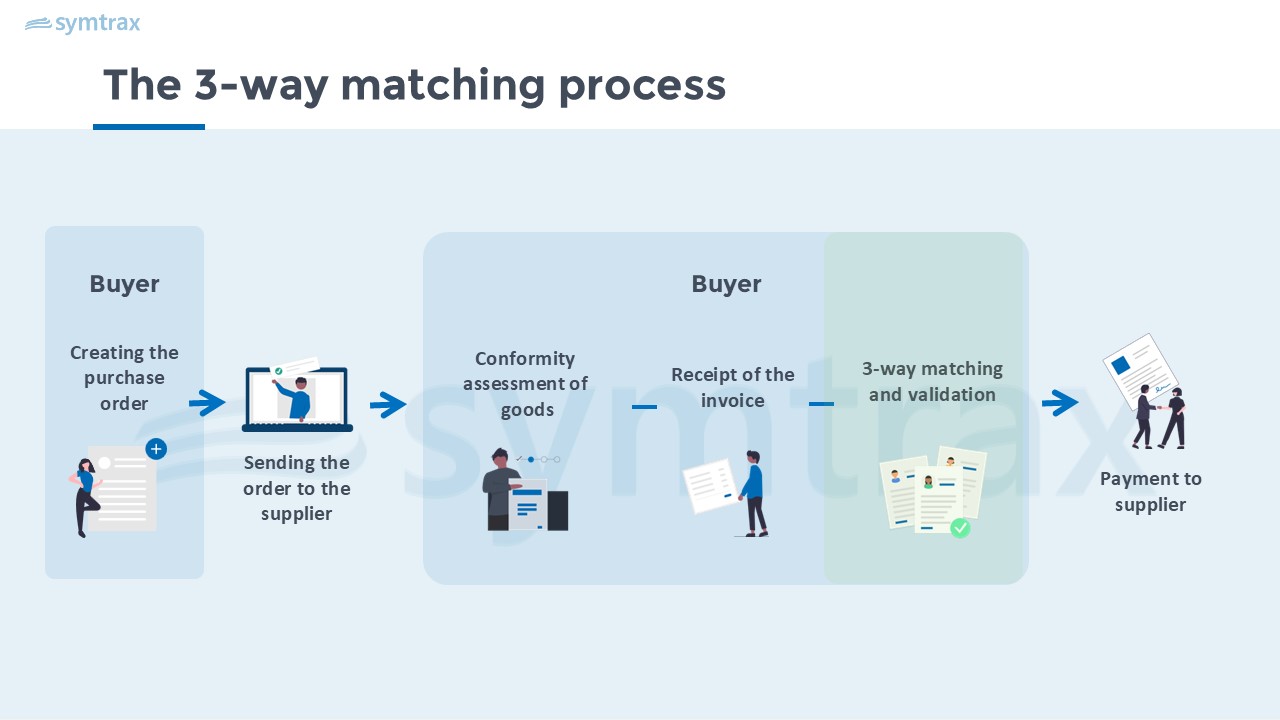 symtrax

The 3-way matching process

Buyer

Creating the purchase order

Sending the order to the supplier

Buyer

Conformity assessment of goods

Receipt of the invoice

3-way matching and validation

Payment to supplier

symtrax